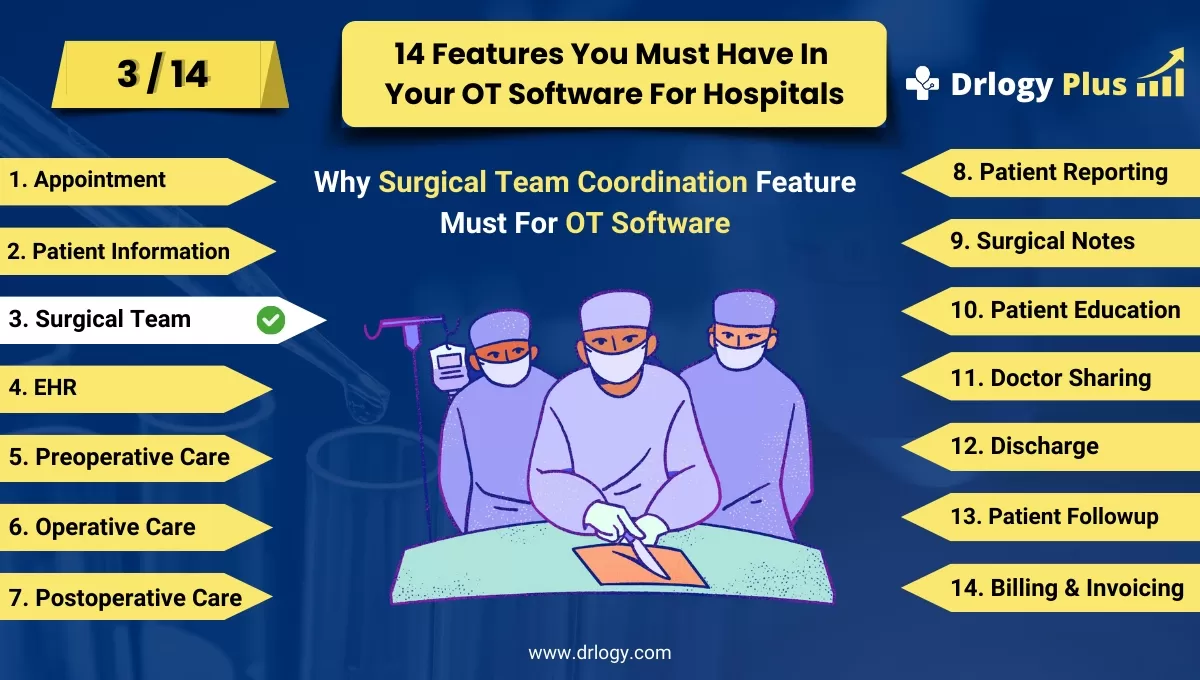 3 / 14

14 Features You Must Have In Your OT Software For Hospitals

Drlogy Plus

Why Surgical Team Coordination Feature Must For OT Software

1. Appointment
2. Patient Information
3. Surgical Team
4. EHR
5. Preoperative Care
6. Operative Care
7. Postoperative Care

8. Patient Reporting
9. Surgical Notes
10. Patient Education
11. Doctor Sharing
12. Discharge
13. Patient Followup
14. Billing & Invoicing

www.drlogy.com